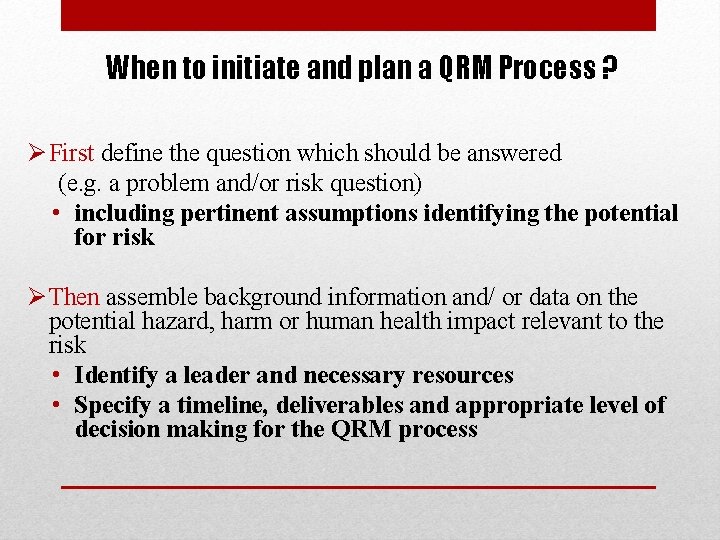 When to initiate and plan a QRM Process ?

➢ First define the question which should be answered (e.g. a problem and/or risk question)

• including pertinent assumptions identifying the potential for risk

➢ Then assemble background information and/ or data on the potential hazard, harm or human health impact relevant to the risk

• Identify a leader and necessary resources
• Specify a timeline, deliverables and appropriate level of decision making for the QRM process